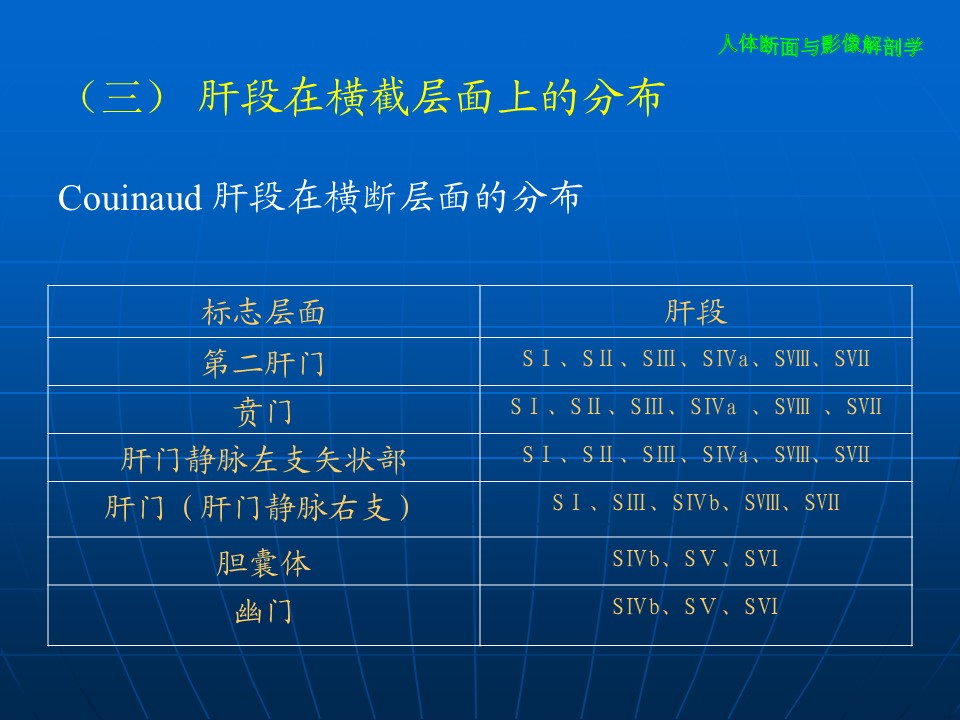 人体断面与影像解剖学

（三） 肝段在横截层面上的分布

Couinaud 肝段在横断层面的分布

| 标志层面 | 肝段 |
|---|---|
| 第二肝门 | SⅠ、SⅡ、SⅢ、SⅣa、SⅧ、SⅦ |
| 贲门 | SⅠ、SⅡ、SⅢ、SⅣa 、SⅧ 、SⅦ |
| 肝门静脉左支矢状部 | SⅠ、SⅡ、SⅢ、SⅣa、SⅧ、SⅦ |
| 肝门（肝门静脉右支） | SⅠ、SⅢ、SⅣb、SⅧ、SⅦ |
| 胆囊体 | SⅣb、SⅤ、SⅥ |
| 幽门 | SⅣb、SⅤ、SⅥ |